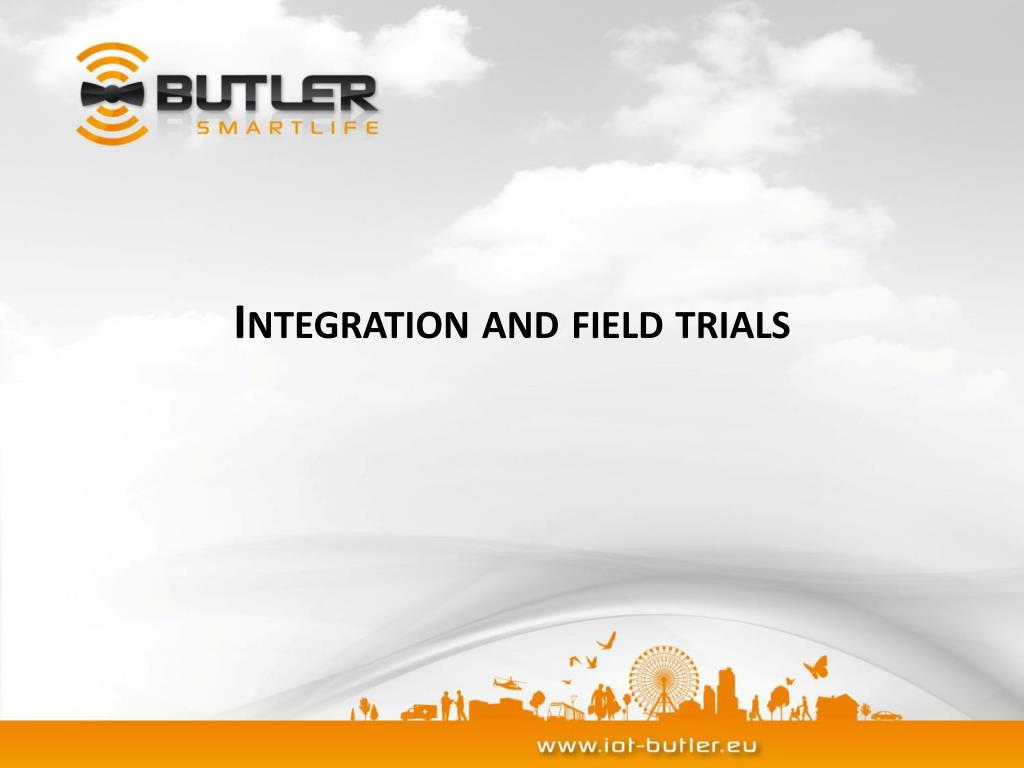 BUTLER
SMARTLIFE

INTEGRATION AND FIELD TRIALS

www.iot-butler.eu